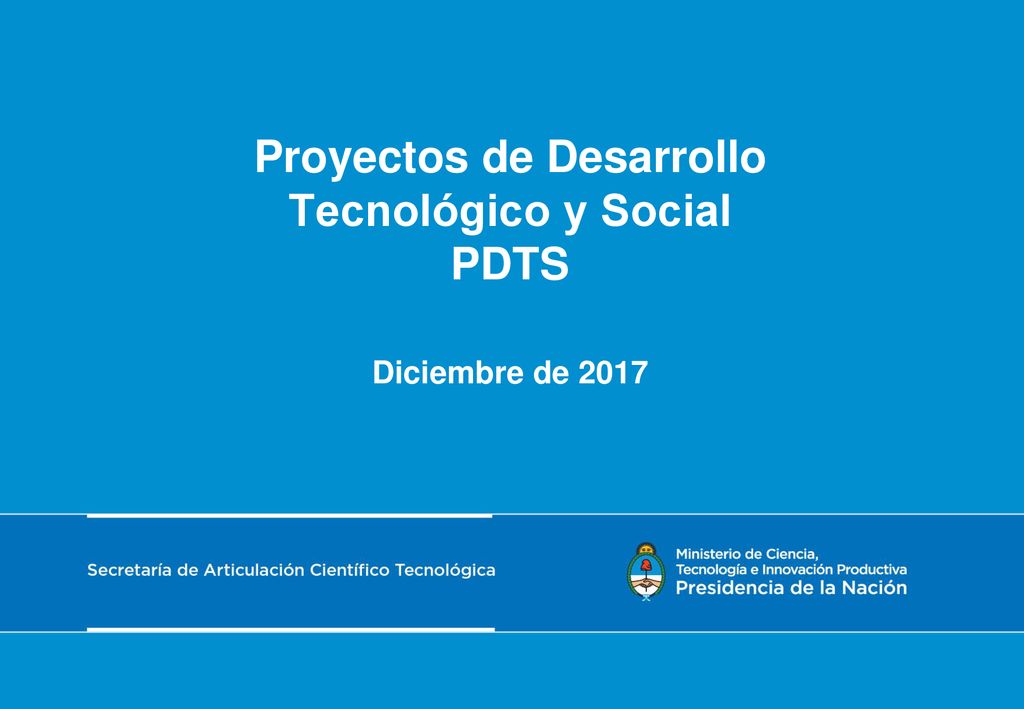 Proyectos de Desarrollo Tecnológico y Social
PDTS

Diciembre de 2017

Secretaría de Articulación Científico Tecnológica

Ministerio de Ciencia, Tecnología e Innovación Productiva
Presidencia de la Nación